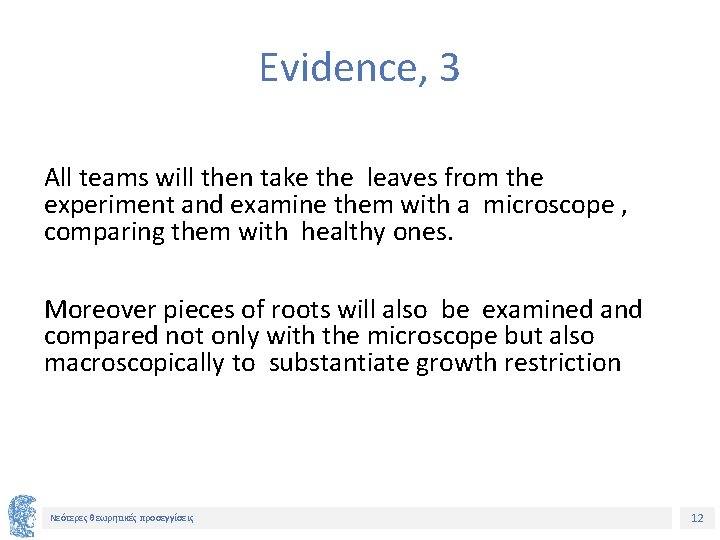 Evidence, 3

All teams will then take the leaves from the experiment and examine them with a microscope , comparing them with healthy ones.

Moreover pieces of roots will also be examined and compared not only with the microscope but also macroscopically to substantiate growth restriction

Νεότερες θεωρητικές προσεγγίσεις

12